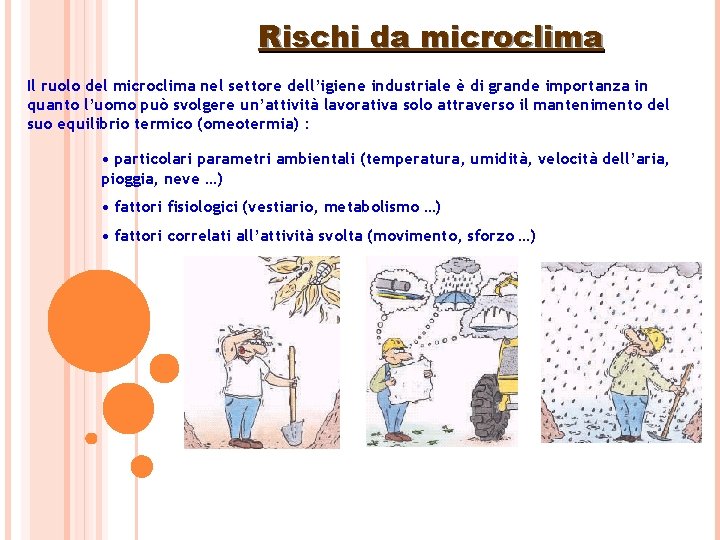 Rischi da microclima

Il ruolo del microclima nel settore dell'igiene industriale è di grande importanza in quanto l'uomo può svolgere un'attività lavorativa solo attraverso il mantenimento del suo equilibrio termico (omeotermia) :

• particolari parametri ambientali (temperatura, umidità, velocità dell'aria, pioggia, neve ...)

• fattori fisiologici (vestiario, metabolismo ...)

• fattori correlati all'attività svolta (movimento, sforzo ...)